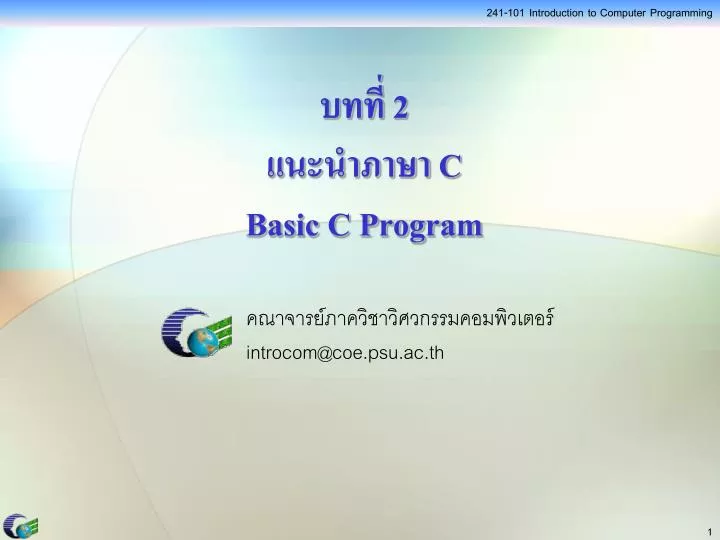 241-101 Introduction to Computer Programming

บทที่ 2

แนะนำภาษา C

Basic C Program

คณาจารย์ภาควิชาวิศวกรรมคอมพิวเตอร์

introcom@coe.psu.ac.th

1